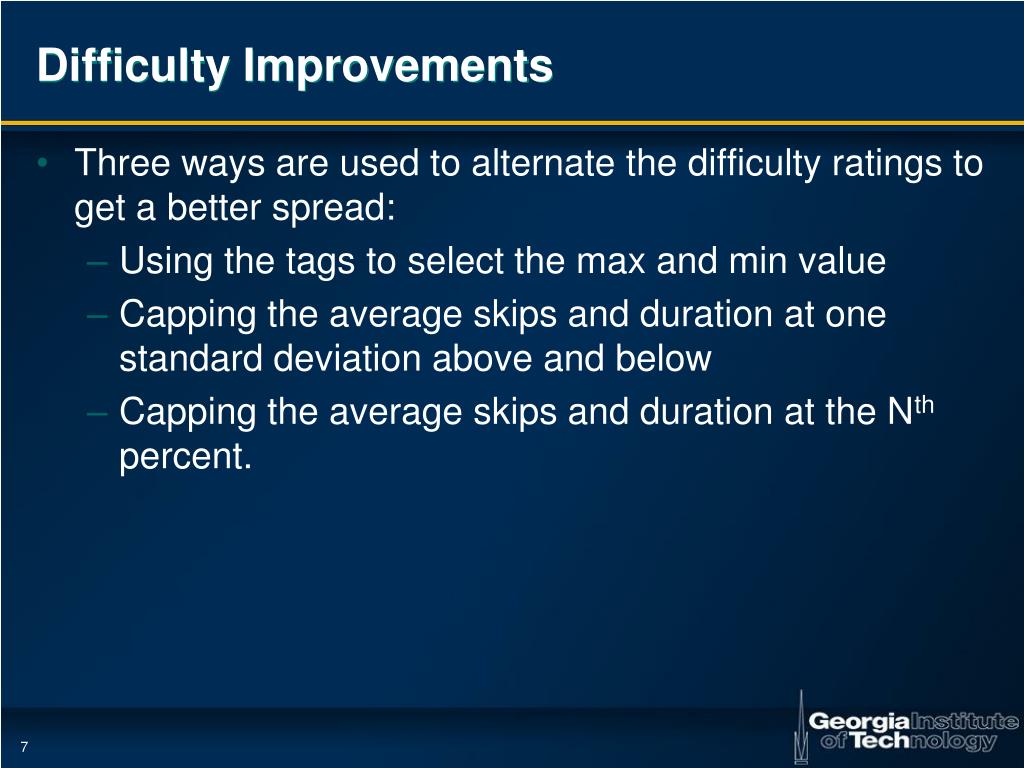 Difficulty Improvements

• Three ways are used to alternate the difficulty ratings to get a better spread:
– Using the tags to select the max and min value
– Capping the average skips and duration at one standard deviation above and below
– Capping the average skips and duration at the N$^{th}$ percent.

7

Georgia Institute of Technology